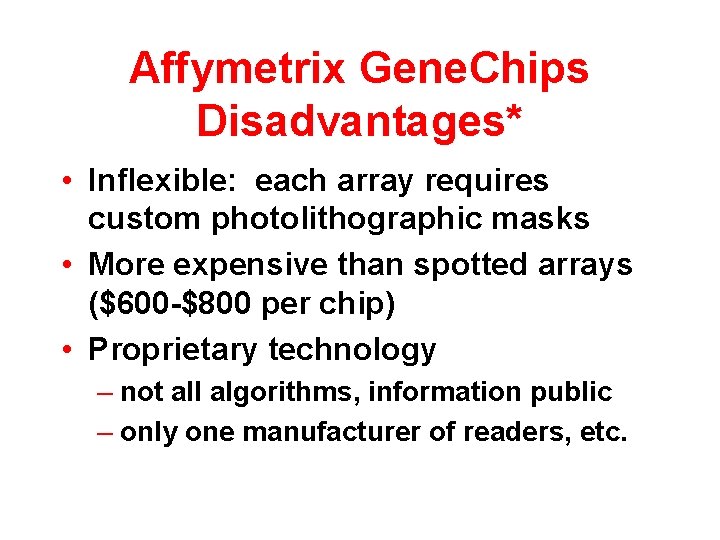 Affymetrix GeneChips Disadvantages*

• Inflexible: each array requires custom photolithographic masks

• More expensive than spotted arrays (\$600-\$800 per chip)

• Proprietary technology
– not all algorithms, information public
– only one manufacturer of readers, etc.